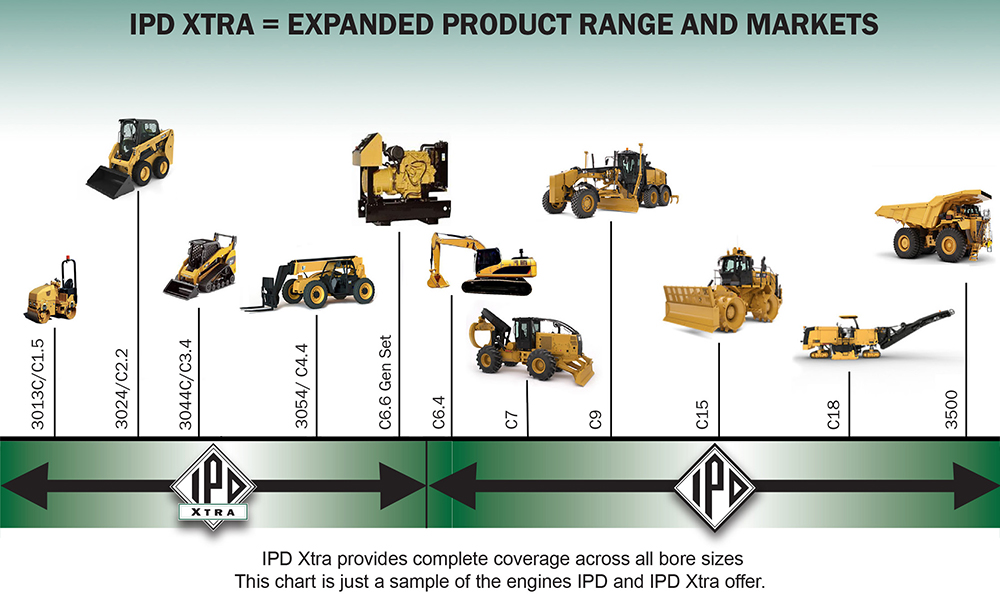 IPD XTRA = EXPANDED PRODUCT RANGE AND MARKETS

3013C/C1.5

3024/C2.2

3044C/C3.4

3054/ C4.4

C6.6 Gen Set

C6.4

C7

C9

C15

C18

3500

IPD
XTRA

IPD

IPD Xtra provides complete coverage across all bore sizes
This chart is just a sample of the engines IPD and IPD Xtra offer.